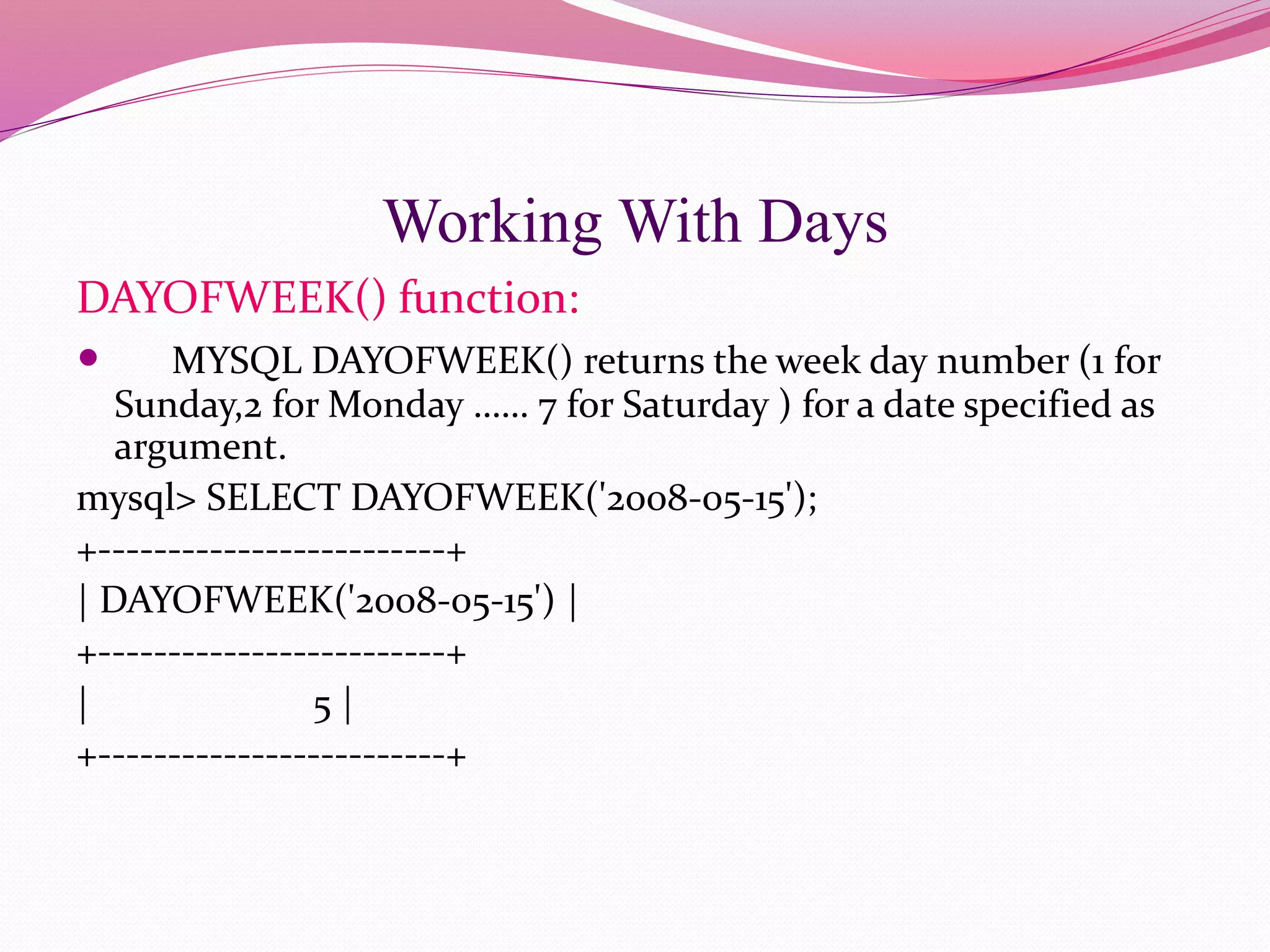 Working With Days

DAYOFWEEK() function:

MYSQL DAYOFWEEK() returns the week day number (1 for Sunday,2 for Monday …… 7 for Saturday ) for a date specified as argument.

mysql> SELECT DAYOFWEEK('2008-05-15');

+-------------------------+

| DAYOFWEEK('2008-05-15') |

+-------------------------+

| 5 |

+-------------------------+